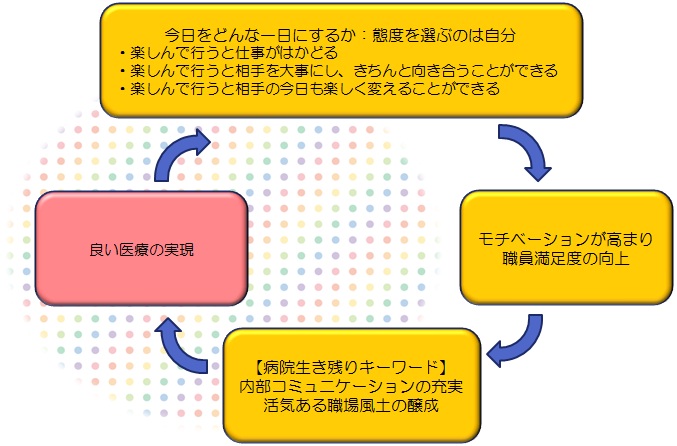 今日をどんな一日にするか：態度を選ぶのは自分
・楽しんで行うと仕事がはかどる
・楽しんで行うと相手を大事にし、きちんと向き合うことができる
・楽しんで行うと相手の今日も楽しく変えることができる

モチベーションが高まり
職員満足度の向上

【病院生き残りキーワード】
内部コミュニケーションの充実
活気ある職場風土の醸成

良い医療の実現